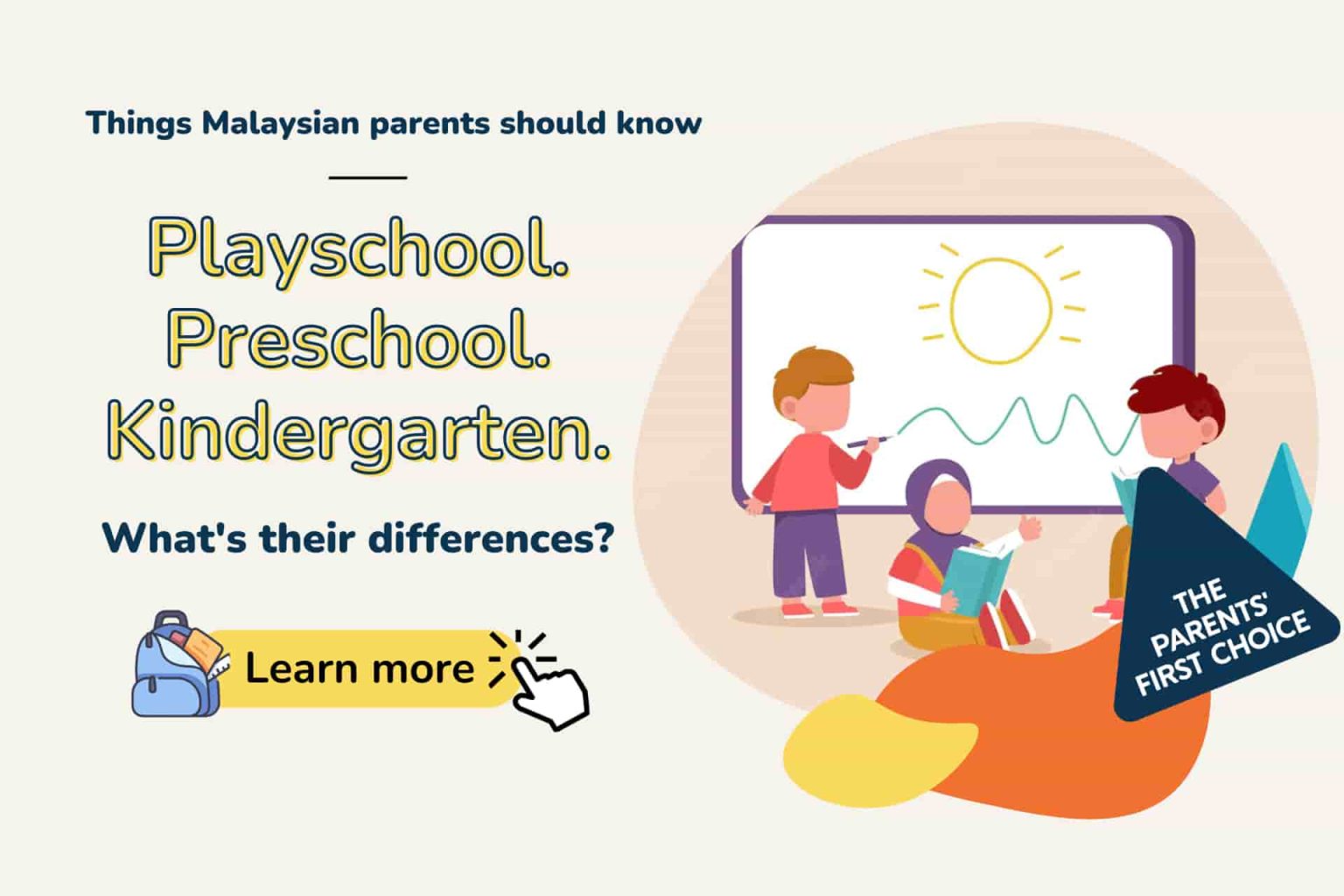 Things Malaysian parents should know

Playschool.
Preschool.
Kindergarten.

What's their differences?

Learn more

THE PARENTS' FIRST CHOICE